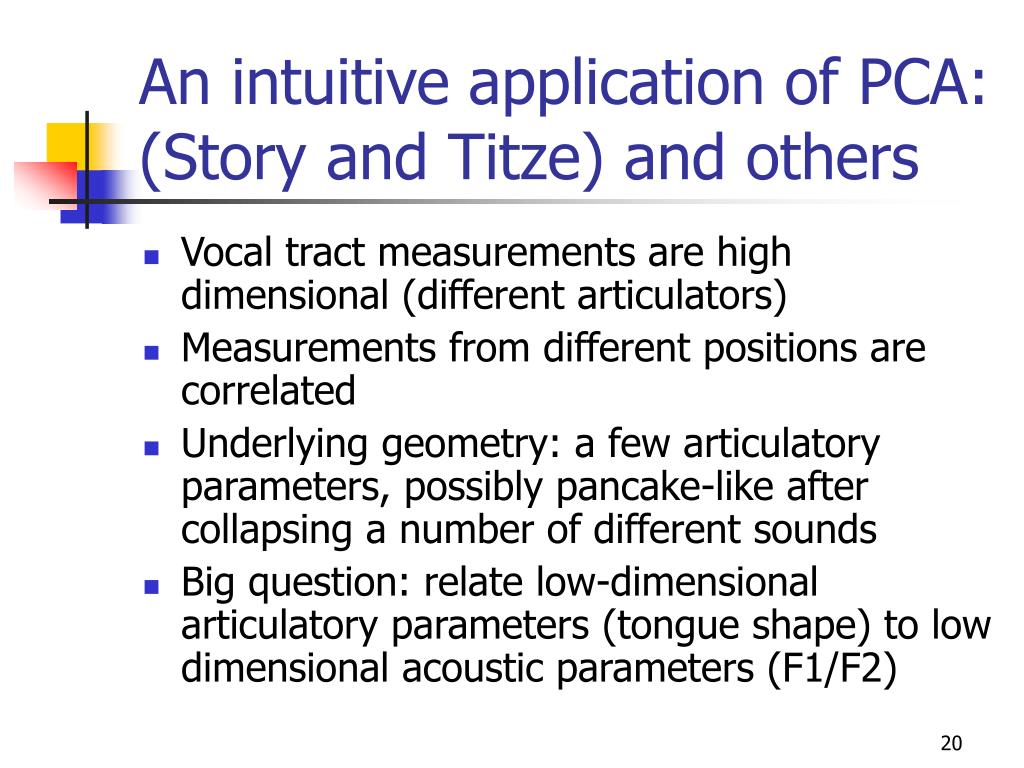 An intuitive application of PCA: (Story and Titze) and others

- Vocal tract measurements are high dimensional (different articulators)
- Measurements from different positions are correlated
- Underlying geometry: a few articulatory parameters, possibly pancake-like after collapsing a number of different sounds
- Big question: relate low-dimensional articulatory parameters (tongue shape) to low dimensional acoustic parameters (F1/F2)

20